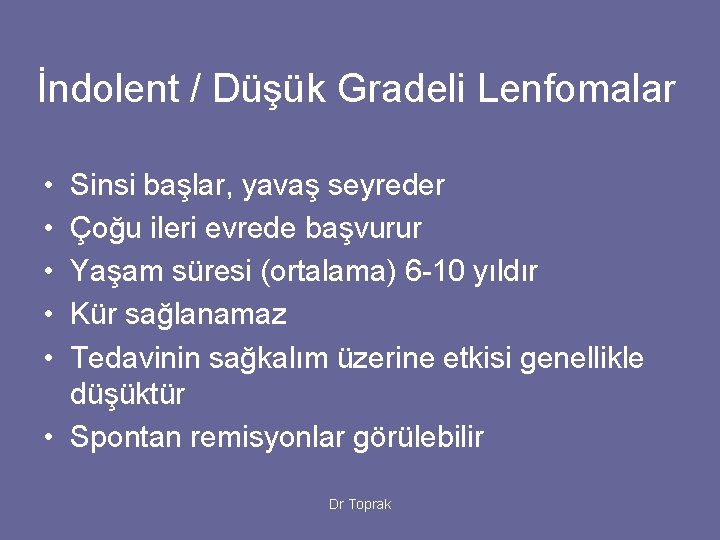 İndolent / Düşük Gradeli Lenfomalar

• Sinsi başlar, yavaş seyreder
• Çoğu ileri evrede başvurur
• Yaşam süresi (ortalama) 6-10 yıldır
• Kür sağlanamaz
• Tedavinin sağkalım üzerine etkisi genellikle düşüktür
• Spontan remisyonlar görülebilir

Dr Toprak